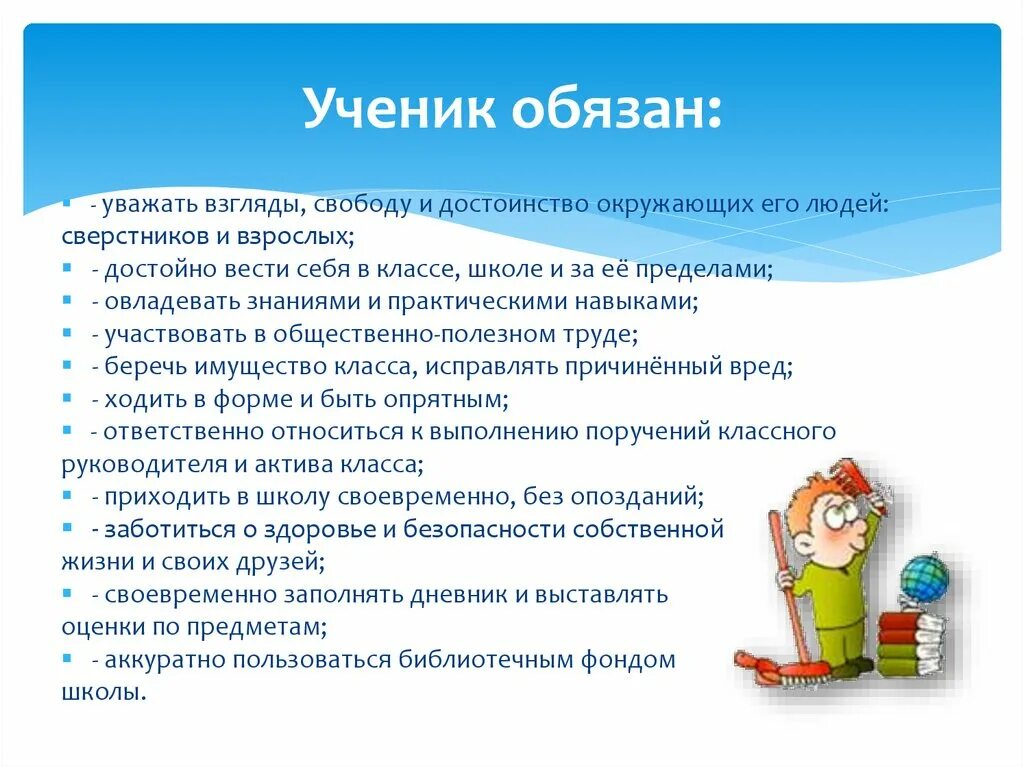 Ученик обязан:

- уважать взгляды, свободу и достоинство окружающих его людей: сверстников и взрослых;
- достойно вести себя в классе, школе и за её пределами;
- овладевать знаниями и практическими навыками;
- участвовать в общественно-полезном труде;
- беречь имущество класса, исправлять причинённый вред;
- ходить в форме и быть опрятным;
- ответственно относиться к выполнению поручений классного руководителя и актива класса;
- приходить в школу своевременно, без опозданий;
- заботиться о здоровье и безопасности собственной жизни и своих друзей;
- своевременно заполнять дневник и выставлять оценки по предметам;
- аккуратно пользоваться библиотечным фондом школы.